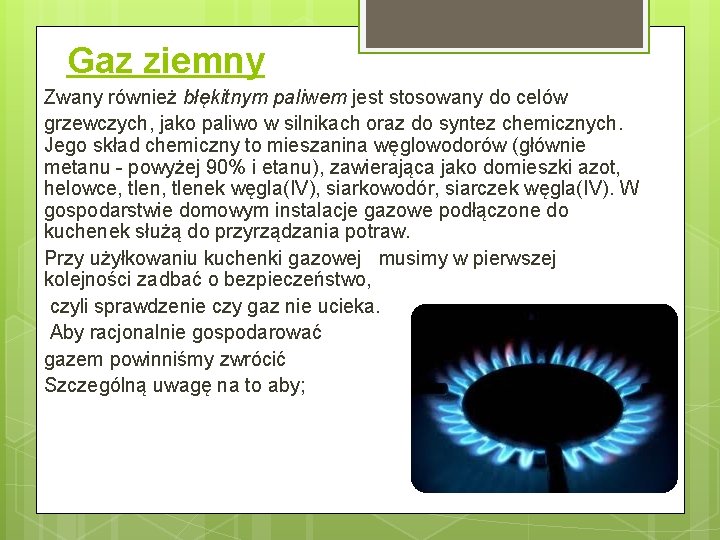 Gaz ziemny

Zwany również błękitnym paliwem jest stosowany do celów grzewczych, jako paliwo w silnikach oraz do syntez chemicznych. Jego skład chemiczny to mieszanina węglowodorów (głównie metanu - powyżej 90% i etanu), zawierająca jako domieszki azot, helowce, tlen, tlenek węgla(IV), siarkowodór, siarczek węgla(IV). W gospodarstwie domowym instalacje gazowe podłączone do kuchenek służą do przyrządzania potraw.

Przy użyłkowaniu kuchenki gazowej musimy w pierwszej kolejności zadbać o bezpieczeństwo,

czyli sprawdzenie czy gaz nie ucieka.

Aby racjonalnie gospodarować

gazem powinniśmy zwrócić

Szczególną uwagę na to aby;